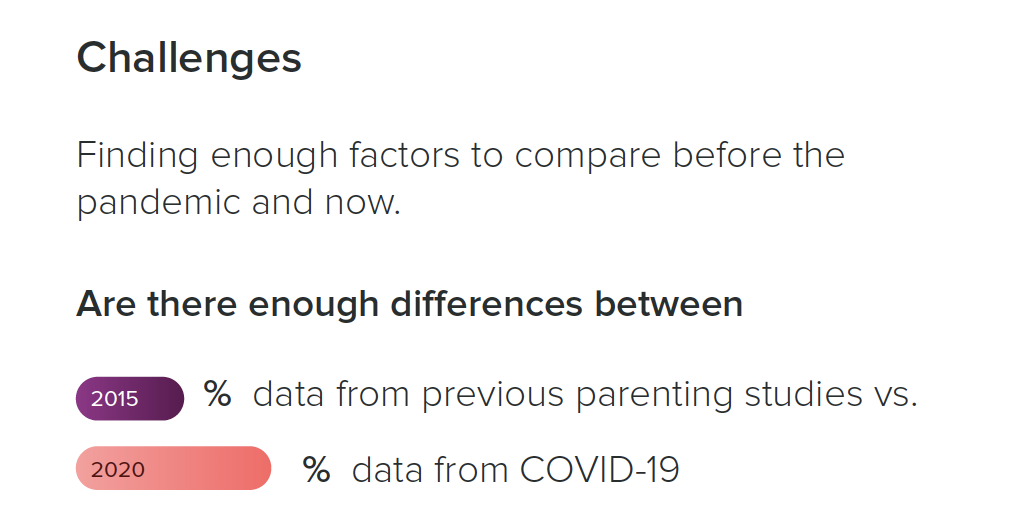 Challenges

Finding enough factors to compare before the pandemic and now.

Are there enough differences between

2015 % data from previous parenting studies vs.

2020 % data from COVID-19